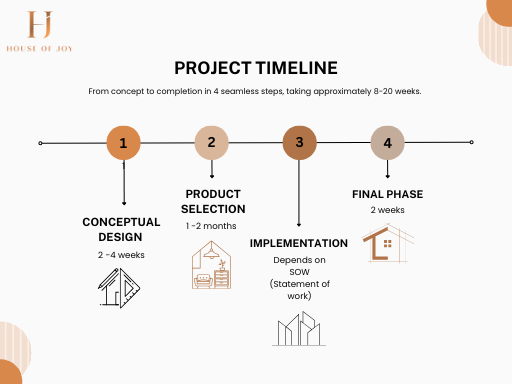 HJ
HOUSE OF JOY

PROJECT TIMELINE

From concept to completion in 4 seamless steps, taking approximately 8-20 weeks.

1

2

3

4

CONCEPTUAL DESIGN
2 -4 weeks

PRODUCT SELECTION
1 -2 months

IMPLEMENTATION
Depends on SOW (Statement of work)

FINAL PHASE
2 weeks